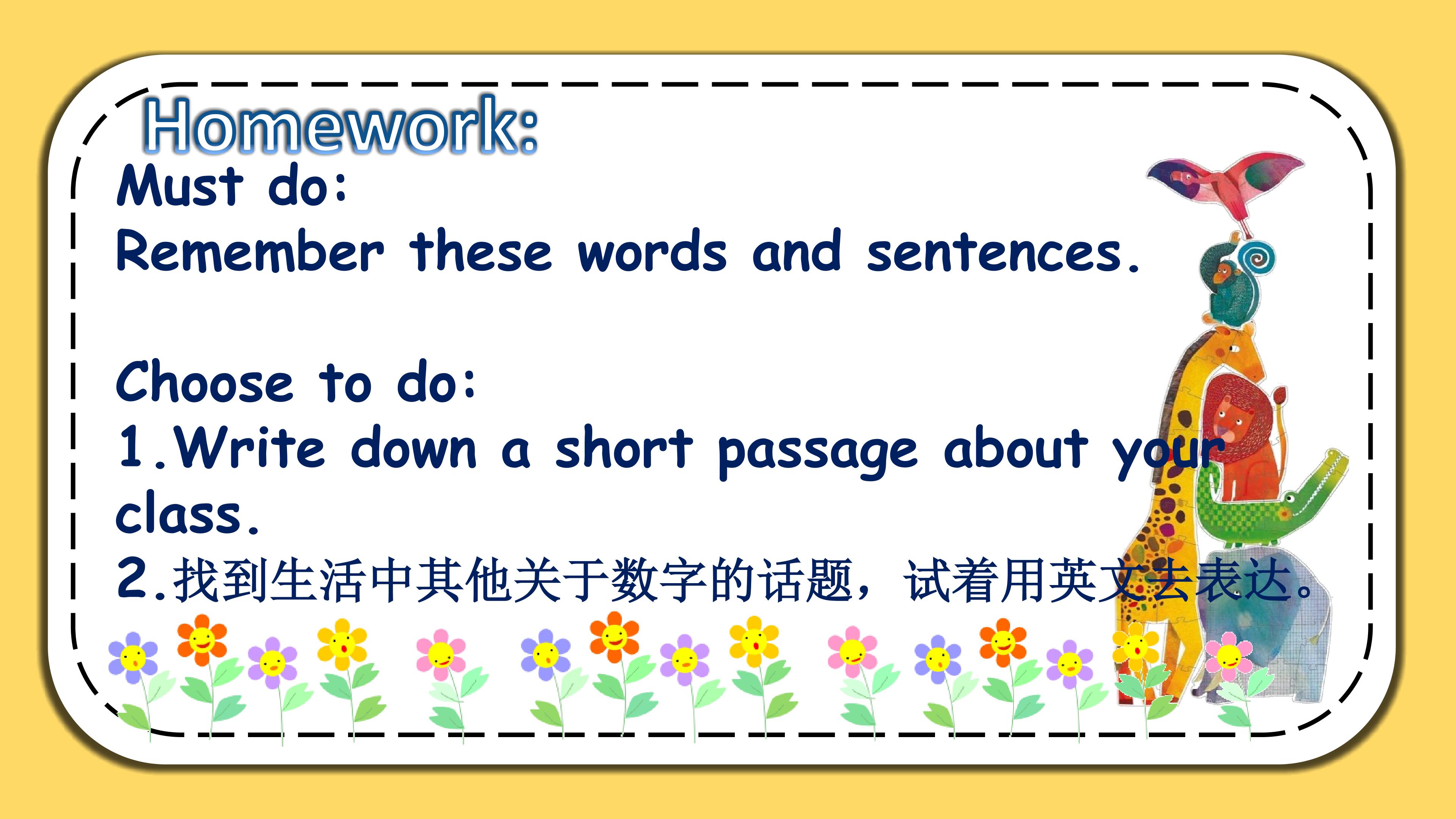 Homework:

Must do:

Remember these words and sentences.

Choose to do:

1.Write down a short passage about your class.

2.找到生活中其他关于数字的话题，试着用英文去表达。